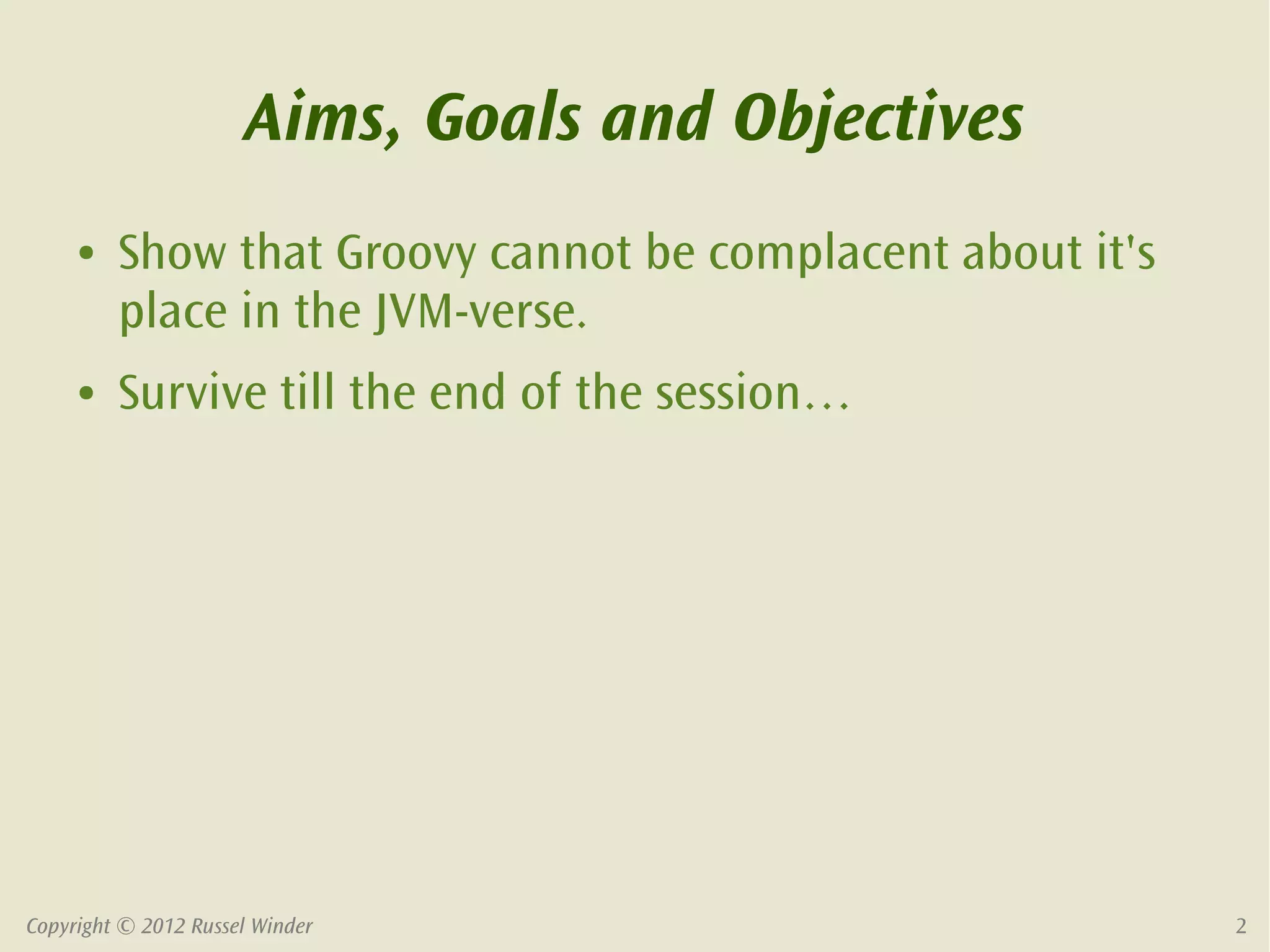 Aims, Goals and Objectives

• Show that Groovy cannot be complacent about it's place in the JVM-verse.

• Survive till the end of the session…

Copyright © 2012 Russel Winder

2